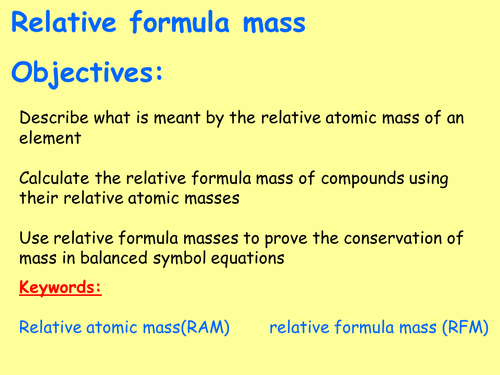 Relative formula mass

Objectives:

Describe what is meant by the relative atomic mass of an element

Calculate the relative formula mass of compounds using their relative atomic masses

Use relative formula masses to prove the conservation of mass in balanced symbol equations

Keywords:

Relative atomic mass(RAM)     relative formula mass (RFM)